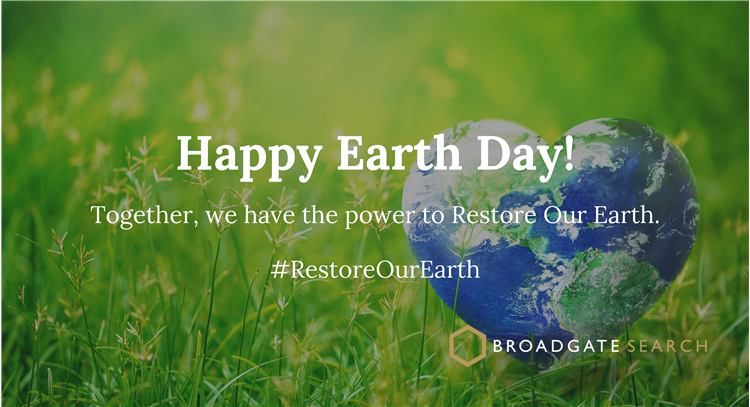 Happy Earth Day!

Together, we have the power to Restore Our Earth.

#RestoreOurEarth

BROADGATE SEARCH